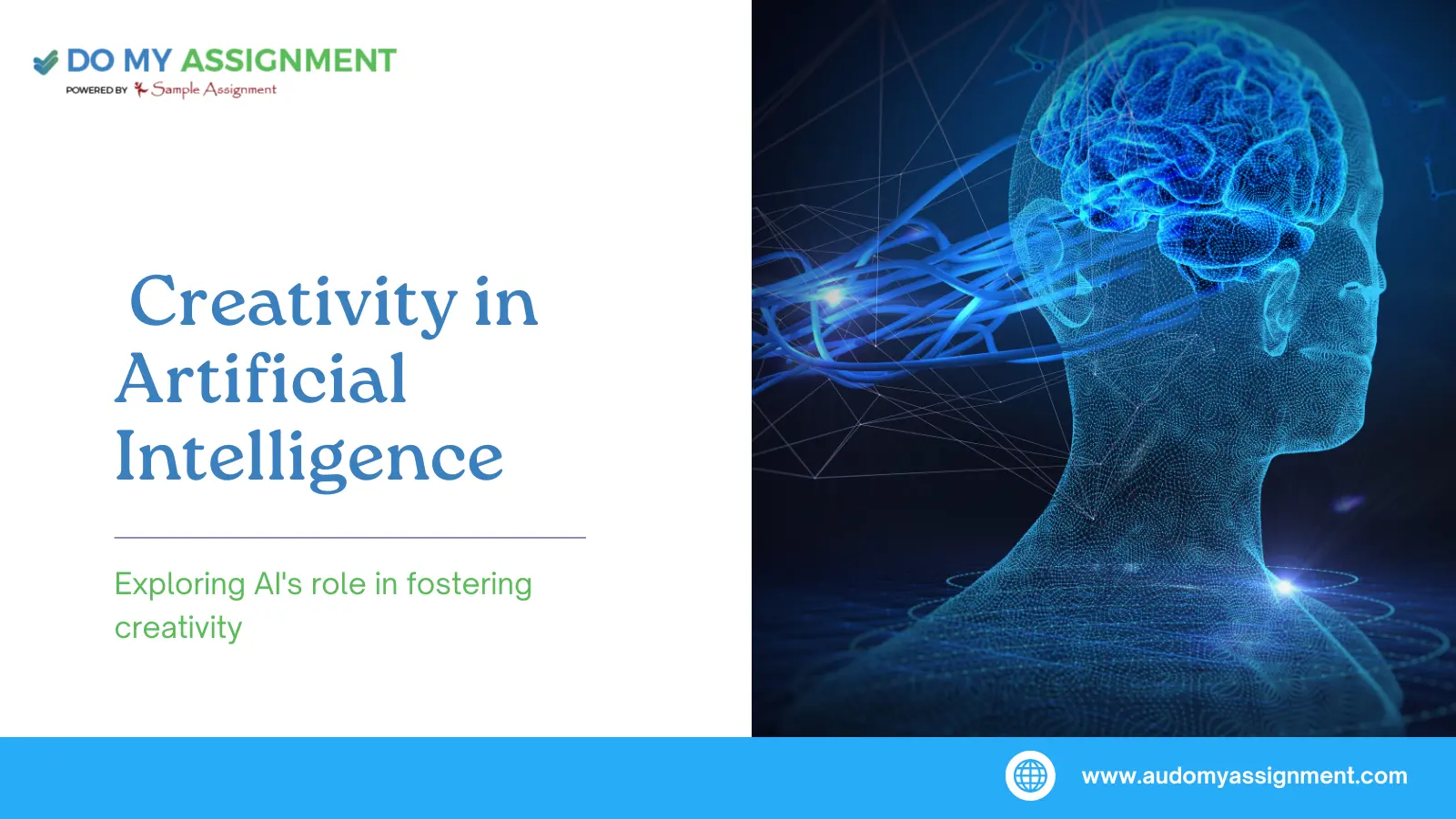 DO MY ASSIGNMENT
POWERED BY Sample Assignment

Creativity in Artificial Intelligence

Exploring AI's role in fostering creativity

www.audomyassignment.com